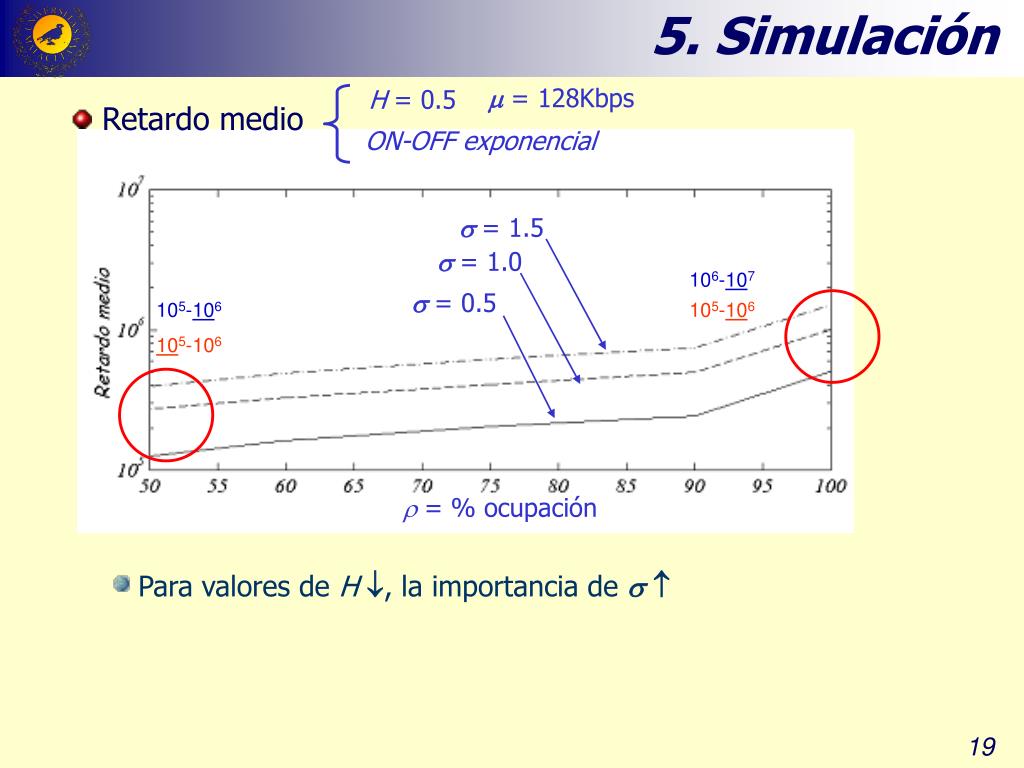 5. Simulación

Retardo medio $H = 0.5$ $\mu = 128$Kbps
ON-OFF exponencial

$10^7$
$10^6$
$10^5$
Retardo medio

$\sigma = 1.5$
$\sigma = 1.0$
$\sigma = 0.5$

$10^5$-$10^6$
$10^5$-$10^6$

$10^6$-$10^7$
$10^5$-$10^6$

50 55 60 65 70 75 80 85 90 95 100

$\rho$ = % ocupación

Para valores de $H\downarrow$, la importancia de $\sigma\uparrow$

19